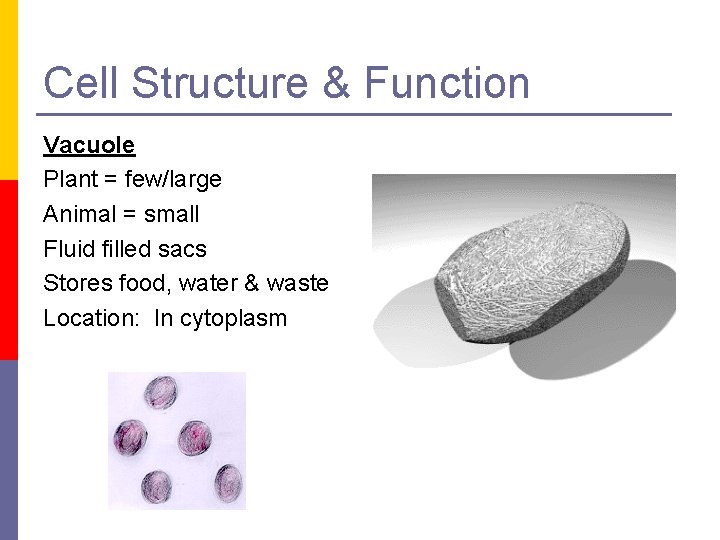 Cell Structure & Function

Vacuole
Plant = few/large
Animal = small
Fluid filled sacs
Stores food, water & waste
Location: In cytoplasm